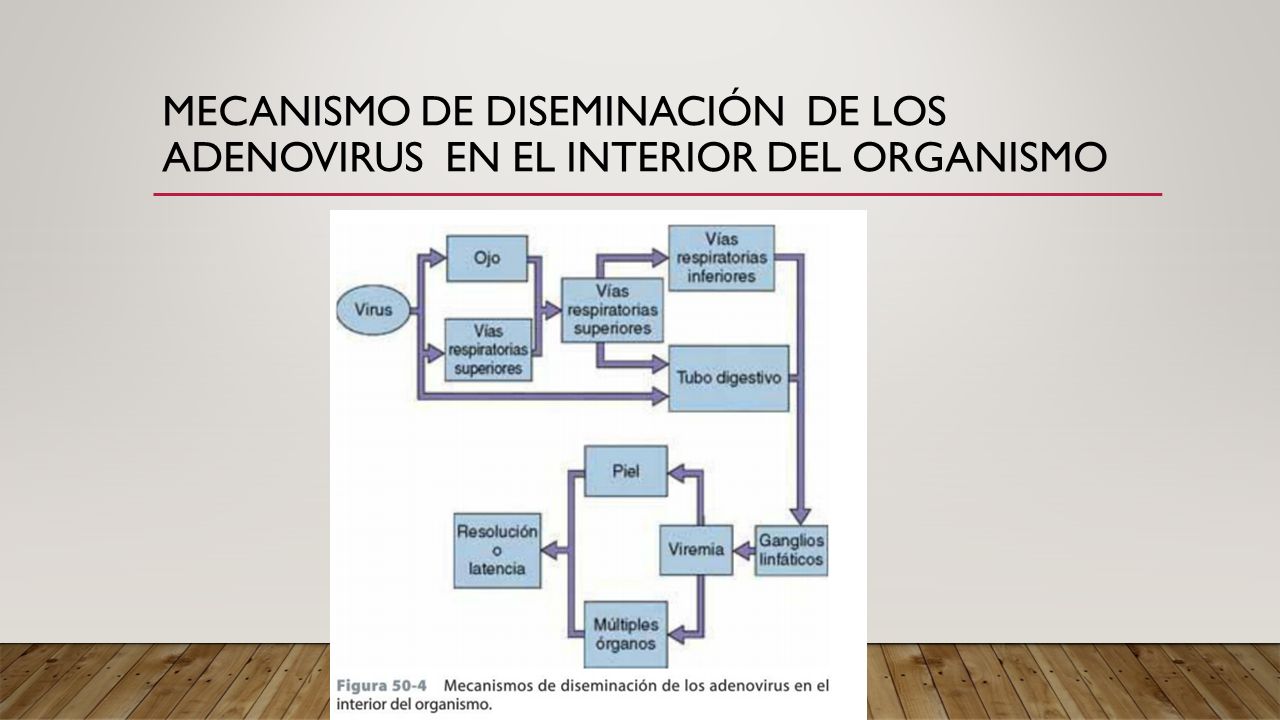 MECANISMO DE DISEMINACIÓN DE LOS ADENOVIRUS EN EL INTERIOR DEL ORGANISMO

Virus

Ojo

Vías respiratorias superiores

Vías respiratorias superiores

Vías respiratorias inferiores

Tubo digestivo

Ganglios linfáticos

Viremia

Piel

Múltiples órganos

Resolución o latencia

Figura 50-4 Mecanismos de diseminación de los adenovirus en el interior del organismo.